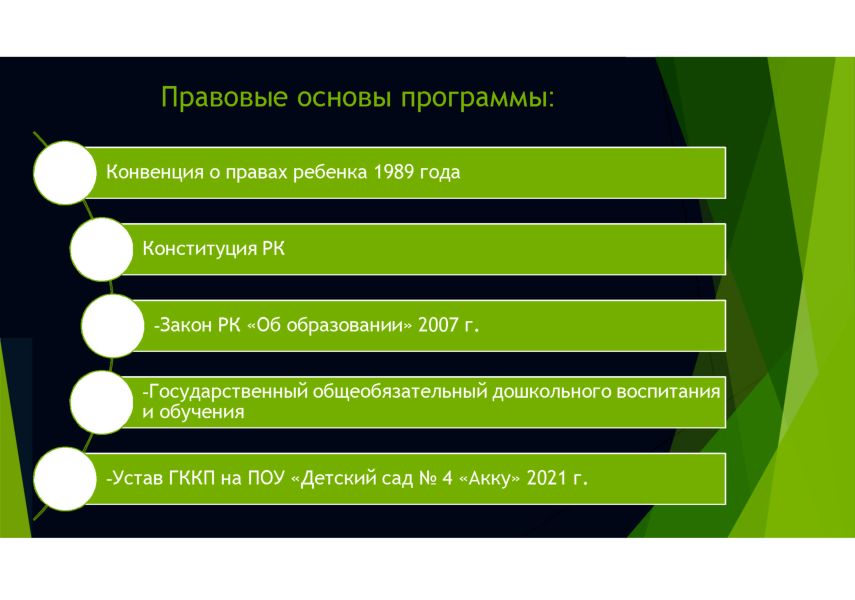 Правовые основы программы:

Конвенция о правах ребенка 1989 года

Конституция РК

-Закон РК «Об образовании» 2007 г.

-Государственный общеобязательный дошкольного воспитания и обучения

-Устав ГККП на ПОУ «Детский сад № 4 «Акку» 2021 г.